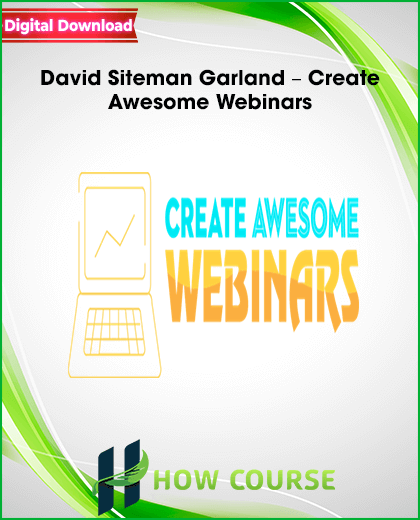 Digital Download

David Siteman Garland – Create Awesome Webinars

CREATE AWESOME
WEBINARS

HOW COURSE